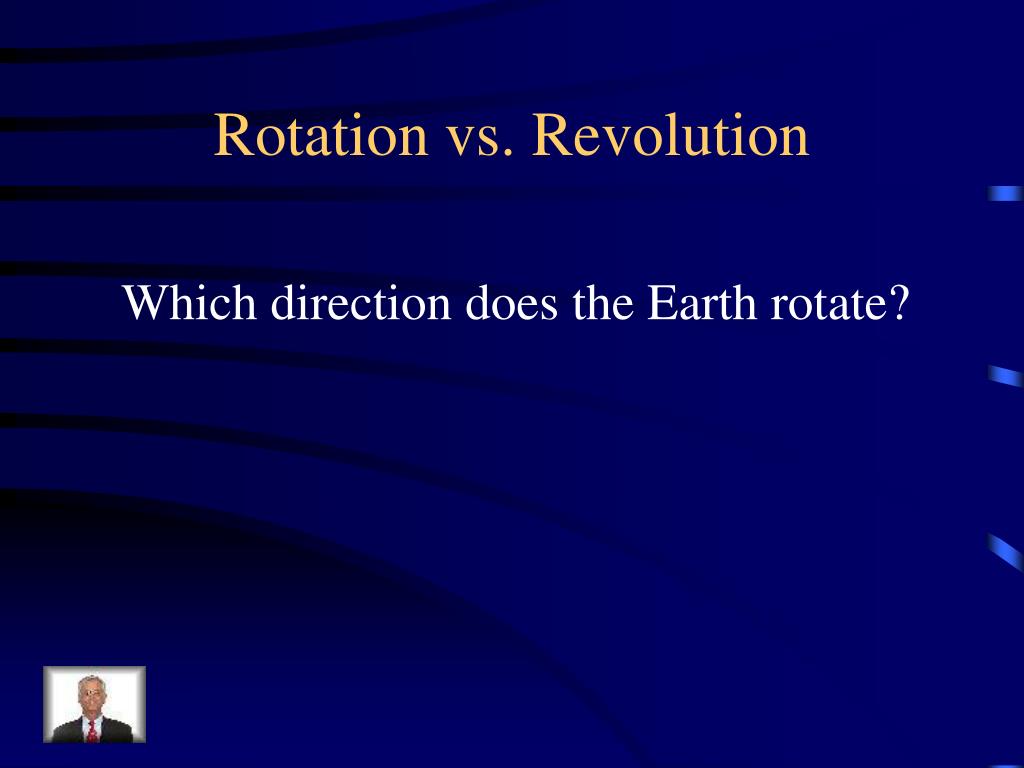 Rotation vs. Revolution

Which direction does the Earth rotate?